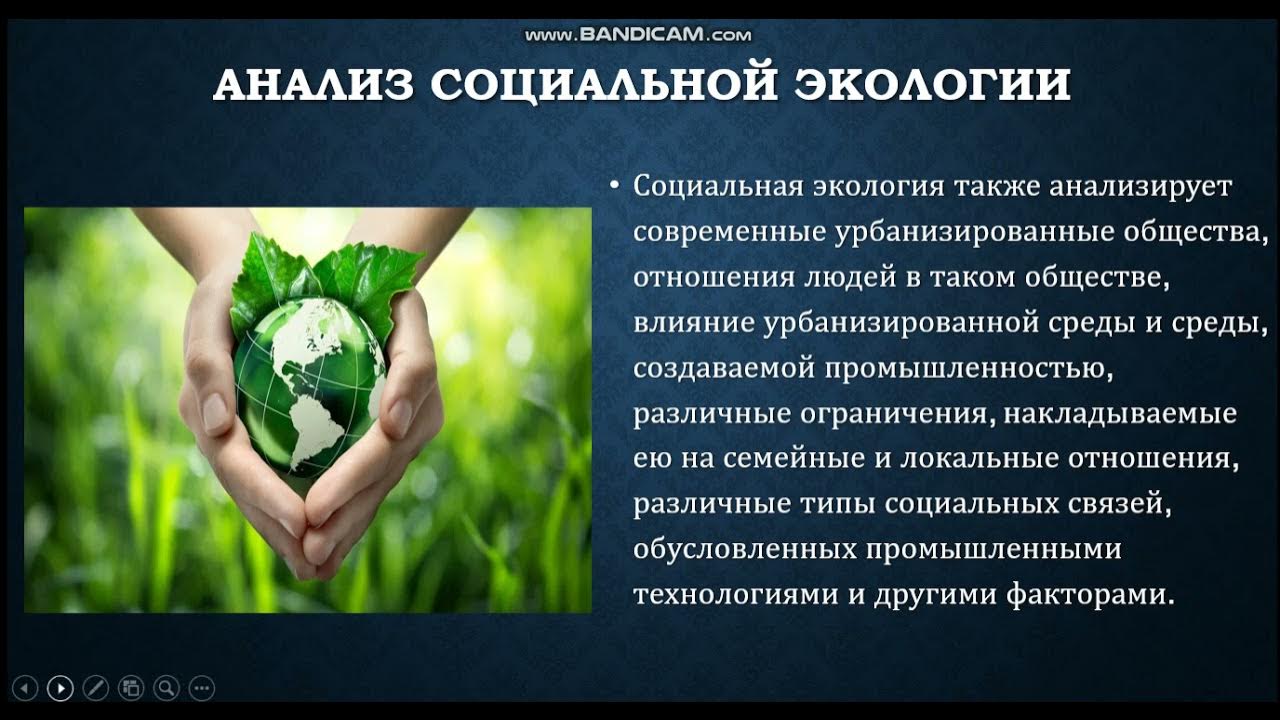 www.BANDICAM.com

АНАЛИЗ СОЦИАЛЬНОЙ ЭКОЛОГИИ

• Социальная экология также анализирует современные урбанизированные общества, отношения людей в таком обществе, влияние урбанизированной среды и среды, создаваемой промышленностью, различные ограничения, накладываемые ею на семейные и локальные отношения, различные типы социальных связей, обусловленных промышленными технологиями и другими факторами.